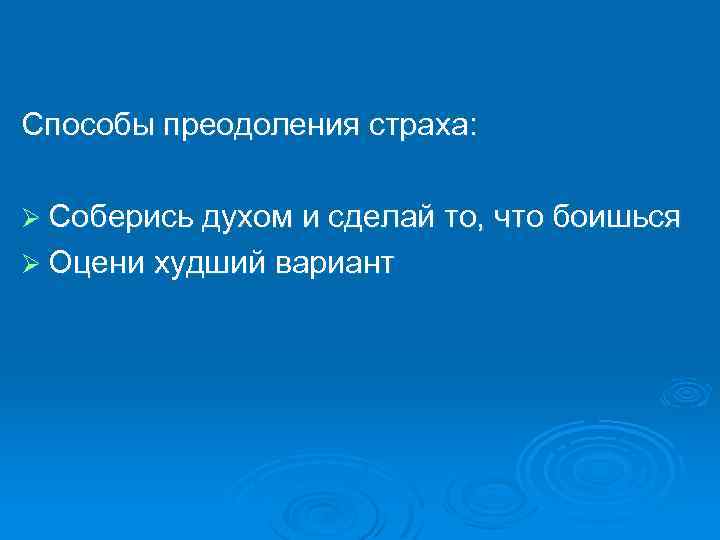 Способы преодоления страха:

➢ Соберись духом и сделай то, что боишься
➢ Оцени худший вариант